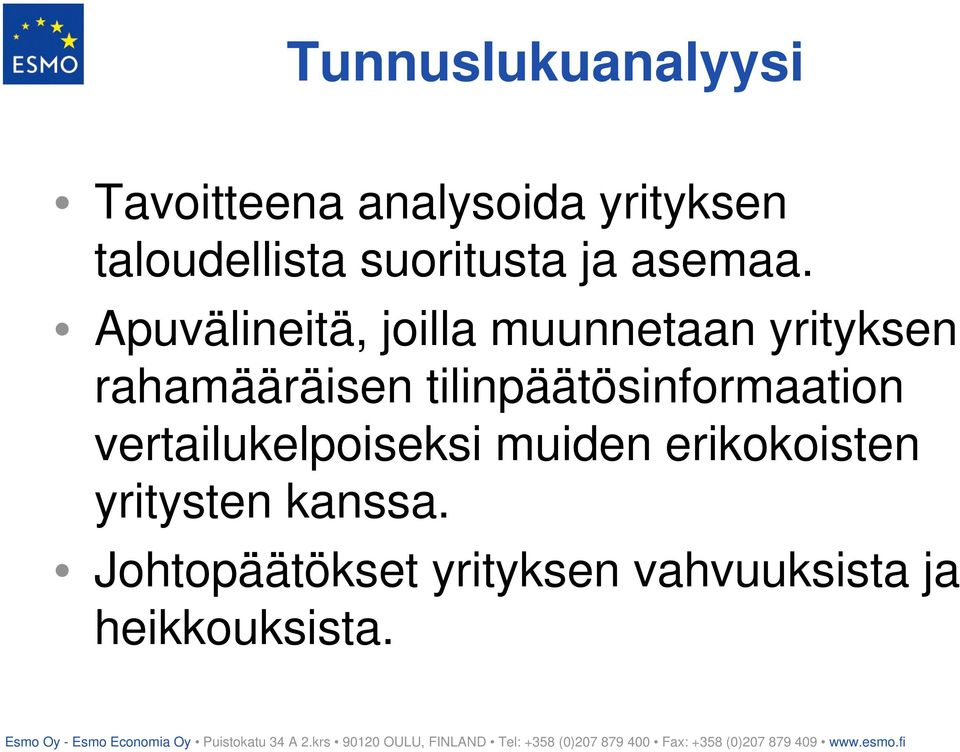 ESMO

Tunnuslukuanalyysi

• Tavoitteena analysoida yrityksen taloudellista suoritusta ja asemaa.

• Apuvälineitä, joilla muunnetaan yrityksen rahamääräisen tilinpäätösinformaation vertailukelpoiseksi muiden erikokoisten yritysten kanssa.

• Johtopäätökset yrityksen vahvuuksista ja heikkouksista.

Esmo Oy - Esmo Economia Oy • Puistokatu 34 A 2.krs • 90120 OULU, FINLAND • Tel: +358 (0)207 879 400 • Fax: +358 (0)207 879 409 • www.esmo.fi